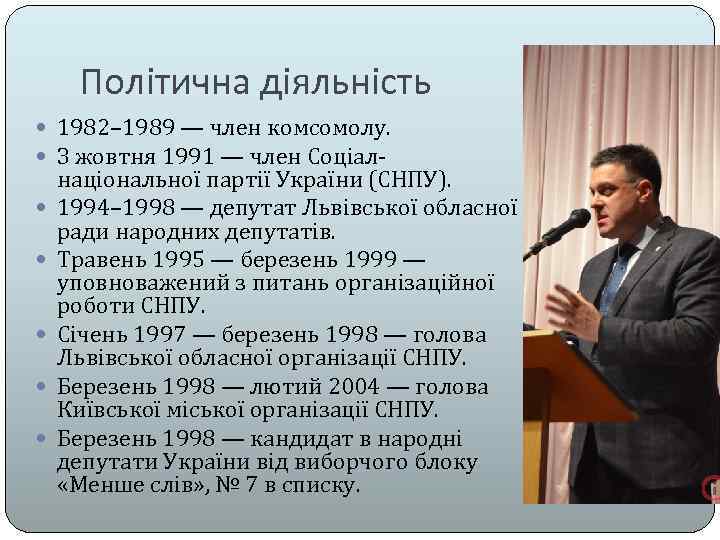 Політична діяльність

- 1982–1989 — член комсомолу.
- З жовтня 1991 — член Соціал-національної партії України (СНПУ).
- 1994–1998 — депутат Львівської обласної ради народних депутатів.
- Травень 1995 — березень 1999 — уповноважений з питань організаційної роботи СНПУ.
- Січень 1997 — березень 1998 — голова Львівської обласної організації СНПУ.
- Березень 1998 — лютий 2004 — голова Київської міської організації СНПУ.
- Березень 1998 — кандидат в народні депутати України від виборчого блоку «Менше слів», № 7 в списку.